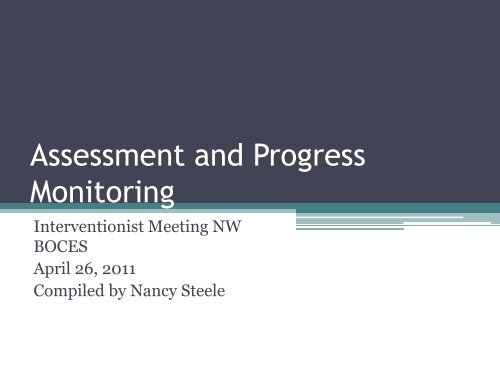 Assessment and Progress Monitoring

Interventionist Meeting NW BOCES
April 26, 2011
Compiled by Nancy Steele